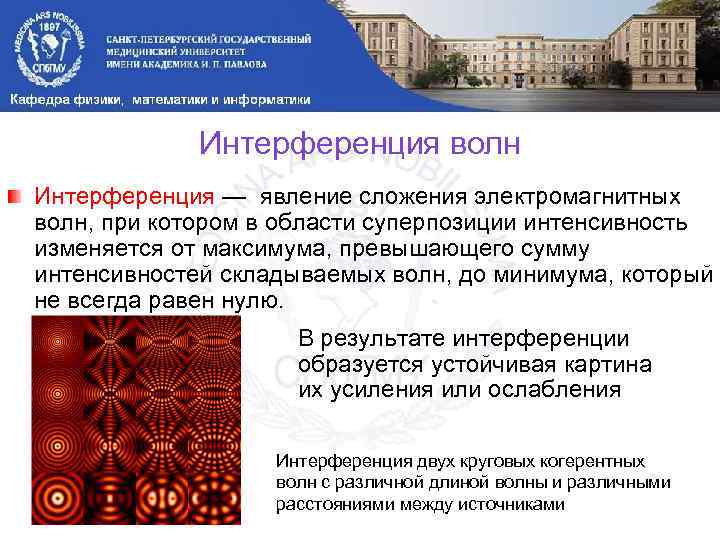 MEDICINA ARS NOBILISSIMA 1897 СПбГМУ

САНКТ-ПЕТЕРБУРГСКИЙ ГОСУДАРСТВЕННЫЙ МЕДИЦИНСКИЙ УНИВЕРСИТЕТ ИМЕНИ АКАДЕМИКА И. П. ПАВЛОВА

Кафедра физики, математики и информатики

Интерференция волн

Интерференция — явление сложения электромагнитных волн, при котором в области суперпозиции интенсивность изменяется от максимума, превышающего сумму интенсивностей складываемых волн, до минимума, который не всегда равен нулю.

В результате интерференции образуется устойчивая картина их усиления или ослабления

Интерференция двух круговых когерентных волн с различной длиной волны и различными расстояниями между источниками